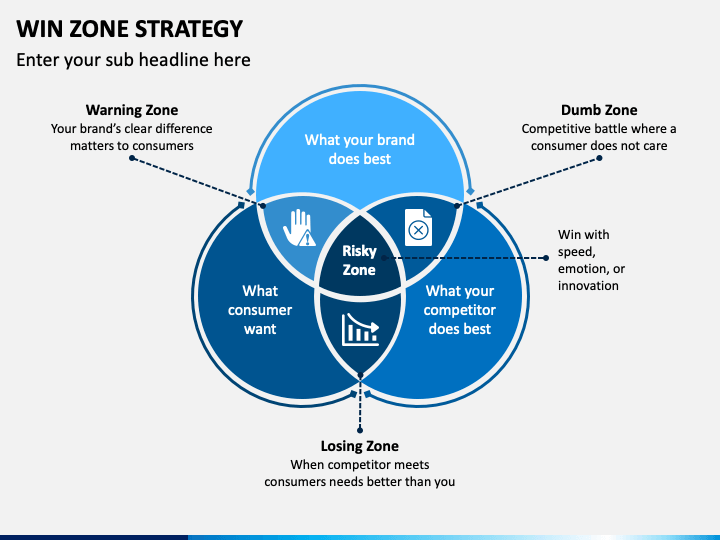 WIN ZONE STRATEGY

Enter your sub headline here

Warning Zone
Your brand's clear difference matters to consumers

Dumb Zone
Competitive battle where a consumer does not care

What your brand does best

Risky Zone

Win with speed, emotion, or innovation

What consumer want

What your competitor does best

Losing Zone
When competitor meets consumers needs better than you